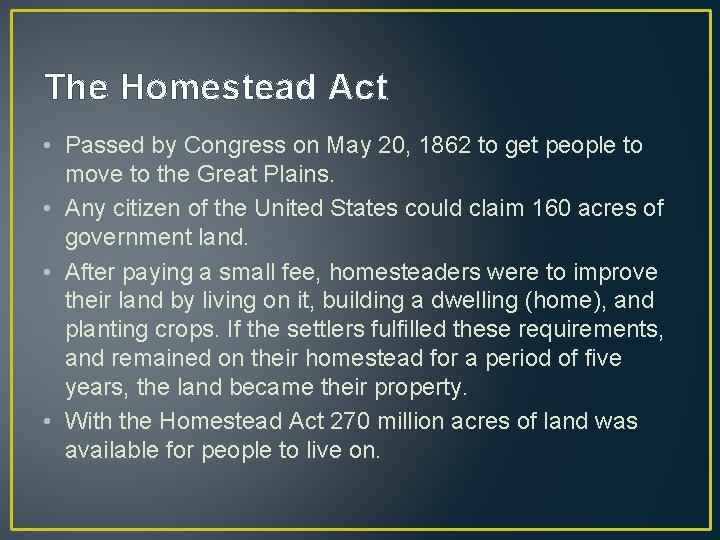 The Homestead Act

• Passed by Congress on May 20, 1862 to get people to move to the Great Plains.
• Any citizen of the United States could claim 160 acres of government land.
• After paying a small fee, homesteaders were to improve their land by living on it, building a dwelling (home), and planting crops. If the settlers fulfilled these requirements, and remained on their homestead for a period of five years, the land became their property.
• With the Homestead Act 270 million acres of land was available for people to live on.